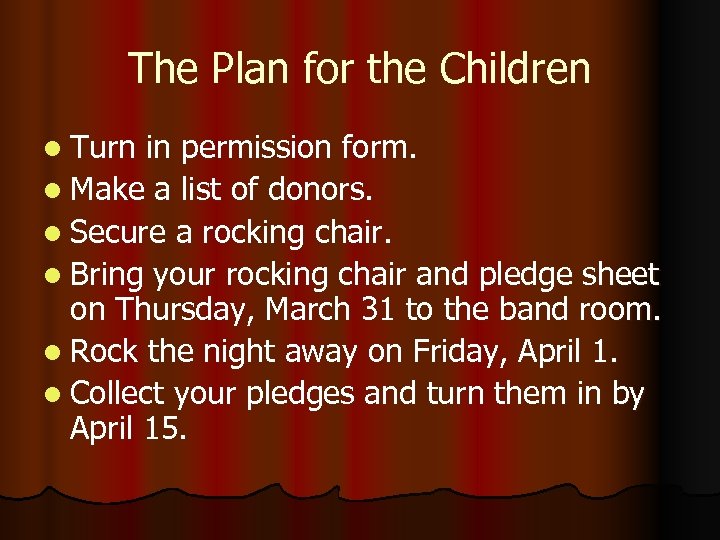 The Plan for the Children

- Turn in permission form.
- Make a list of donors.
- Secure a rocking chair.
- Bring your rocking chair and pledge sheet on Thursday, March 31 to the band room.
- Rock the night away on Friday, April 1.
- Collect your pledges and turn them in by April 15.